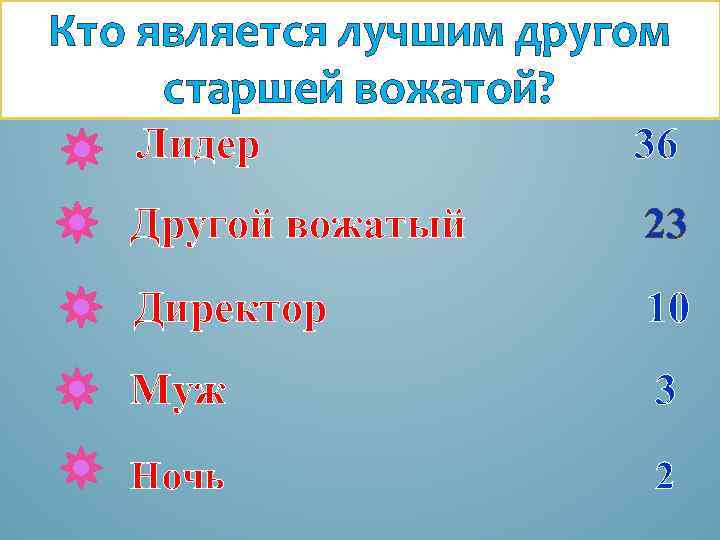 Кто является лучшим другом старшей вожатой?

Лидер 36

Другой вожатый 23

Директор 10

Муж 3

Ночь 2